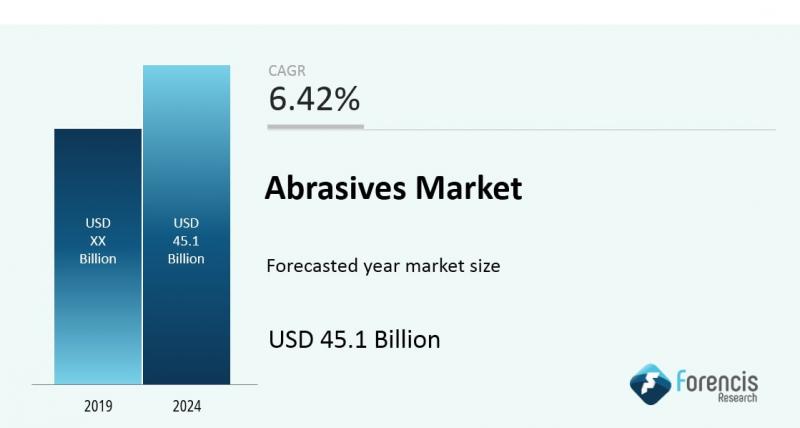 USD
XX
Billion

USD
45.1
Billion

2019

2024

CAGR
6.42%

Abrasives Market

Forecasted year market size

USD 45.1 Billion

Forencis
Research